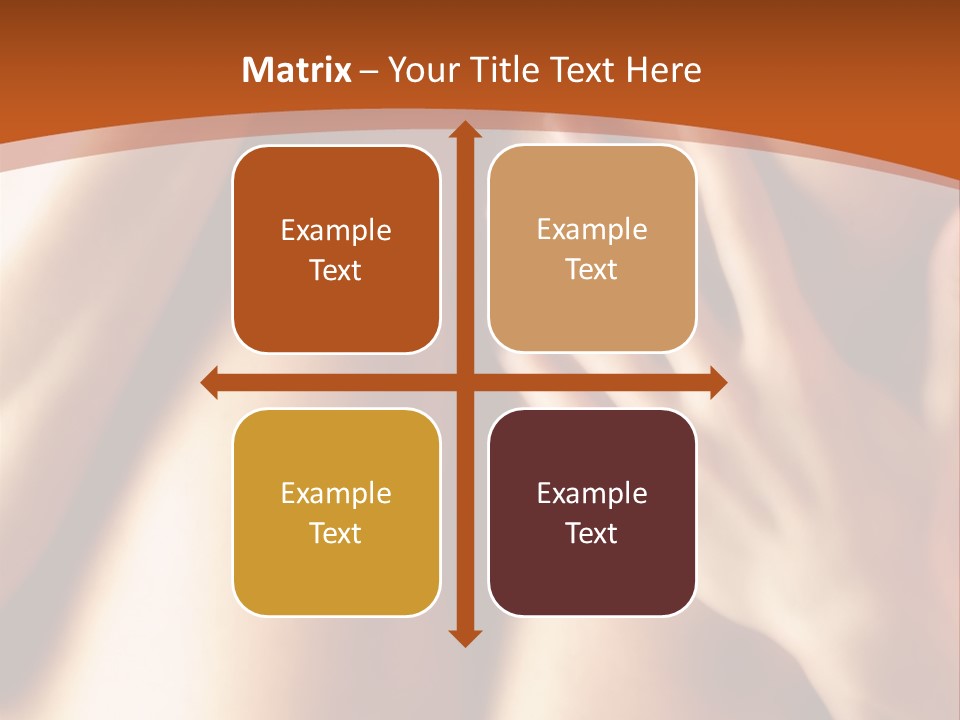 Matrix – Your Title Text Here

Example Text

Example Text

Example Text

Example Text